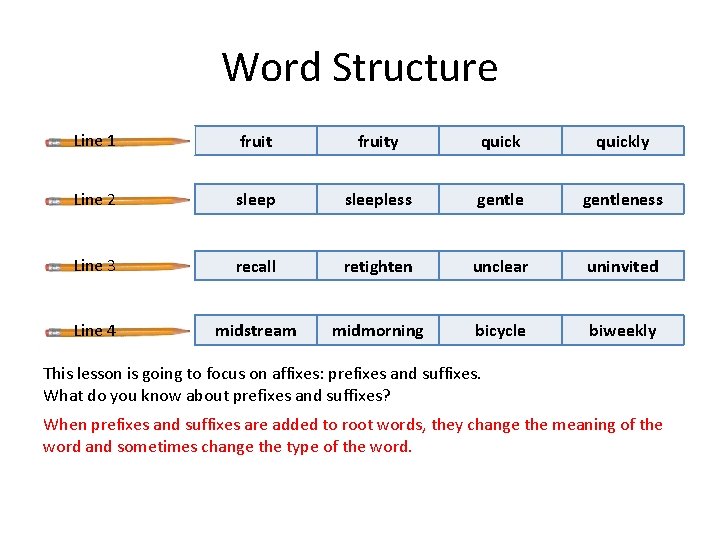 Word Structure

| Line 1 | fruit | fruity | quick | quickly |
|---|---|---|---|---|
| Line 2 | sleep | sleepless | gentle | gentleness |
| Line 3 | recall | retighten | unclear | uninvited |
| Line 4 | midstream | midmorning | bicycle | biweekly |

This lesson is going to focus on affixes: prefixes and suffixes.
What do you know about prefixes and suffixes?

When prefixes and suffixes are added to root words, they change the meaning of the word and sometimes change the type of the word.